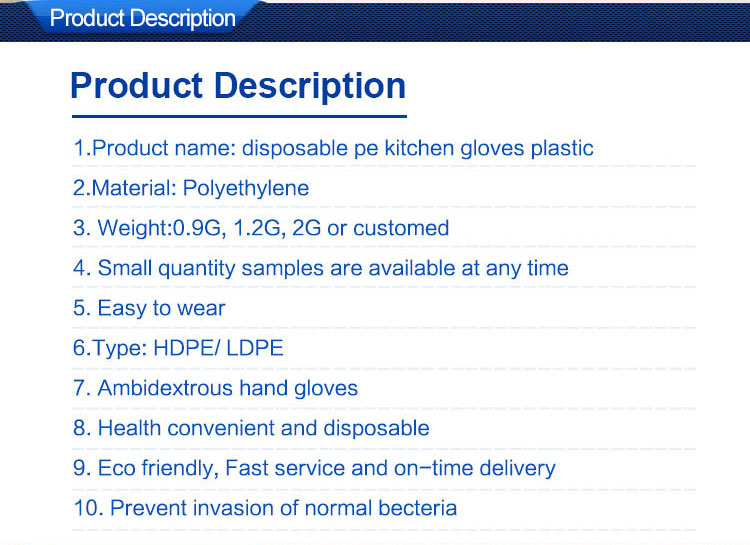 Product Description

Product Description

1.Product name: disposable pe kitchen gloves plastic

2.Material: Polyethylene

3. Weight:0.9G, 1.2G, 2G or customed

4. Small quantity samples are available at any time

5. Easy to wear

6.Type: HDPE/ LDPE

7. Ambidextrous hand gloves

8. Health convenient and disposable

9. Eco friendly, Fast service and on-time delivery

10. Prevent invasion of normal becteria